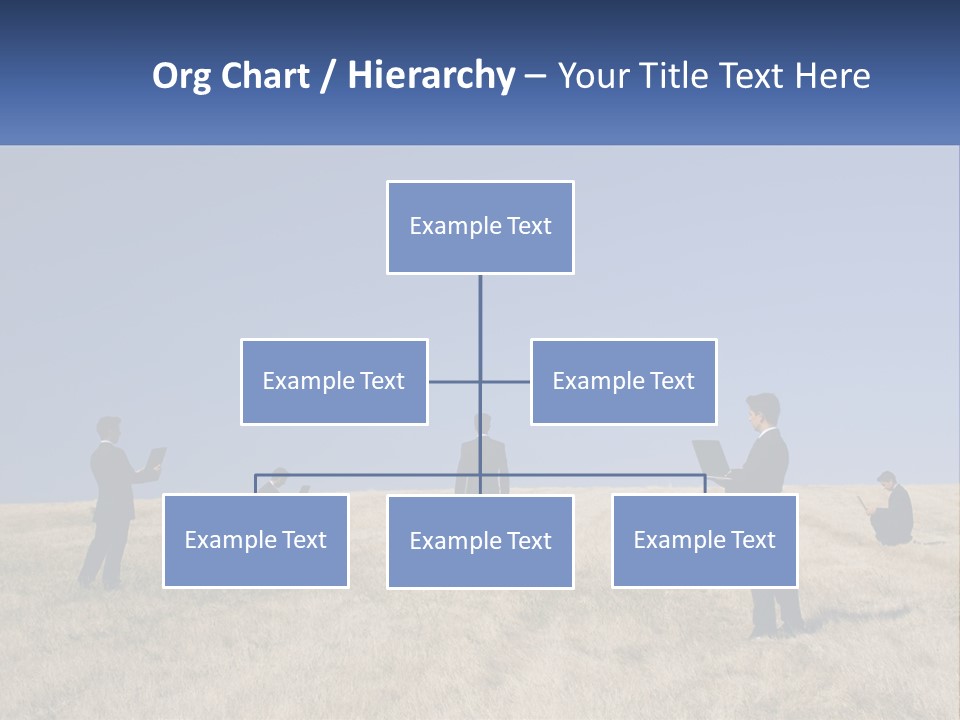 Org Chart / Hierarchy – Your Title Text Here

Example Text

Example Text

Example Text

Example Text

Example Text

Example Text